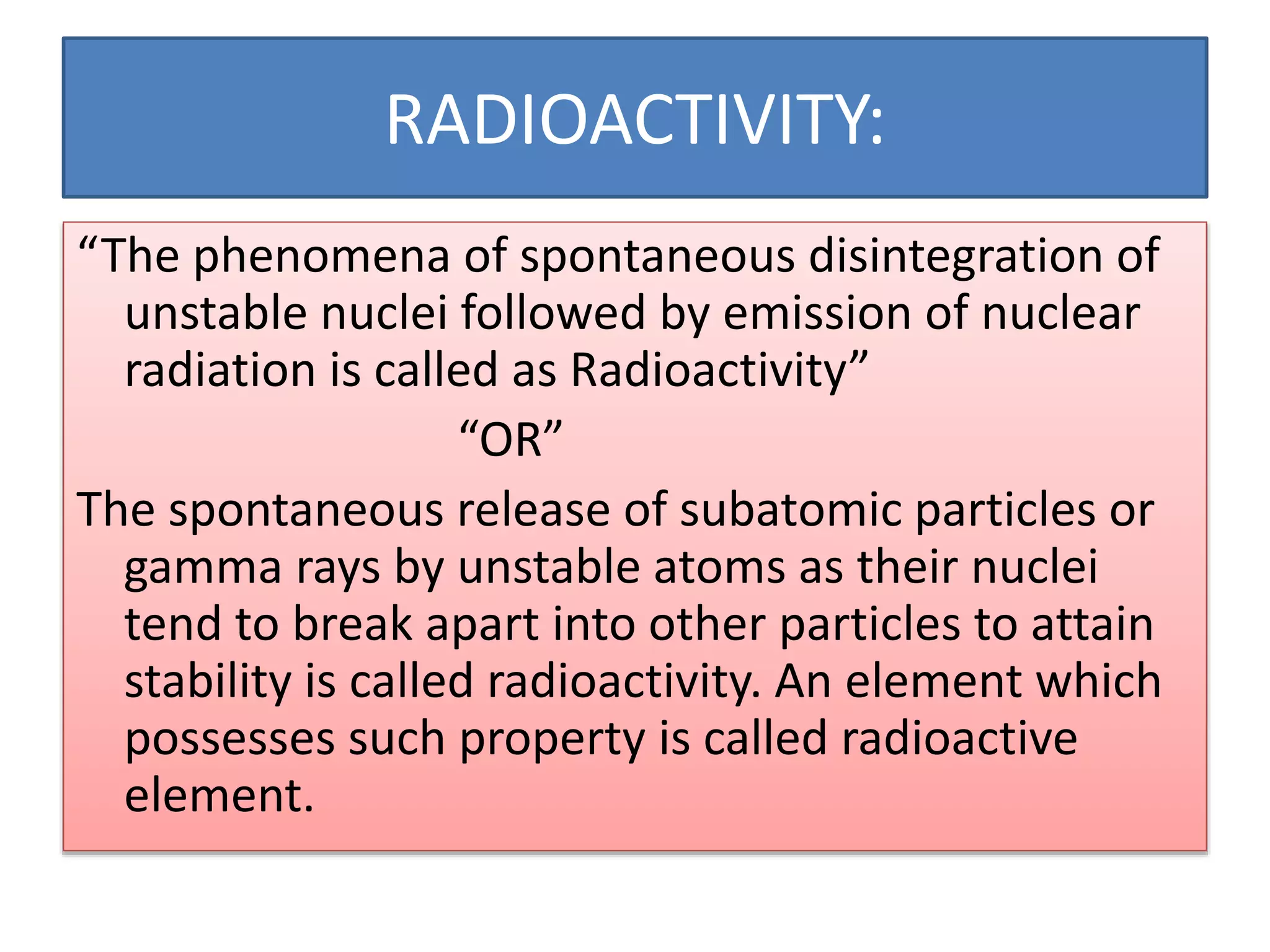 RADIOACTIVITY:

“The phenomena of spontaneous disintegration of unstable nuclei followed by emission of nuclear radiation is called as Radioactivity”

“OR”

The spontaneous release of subatomic particles or gamma rays by unstable atoms as their nuclei tend to break apart into other particles to attain stability is called radioactivity. An element which possesses such property is called radioactive element.